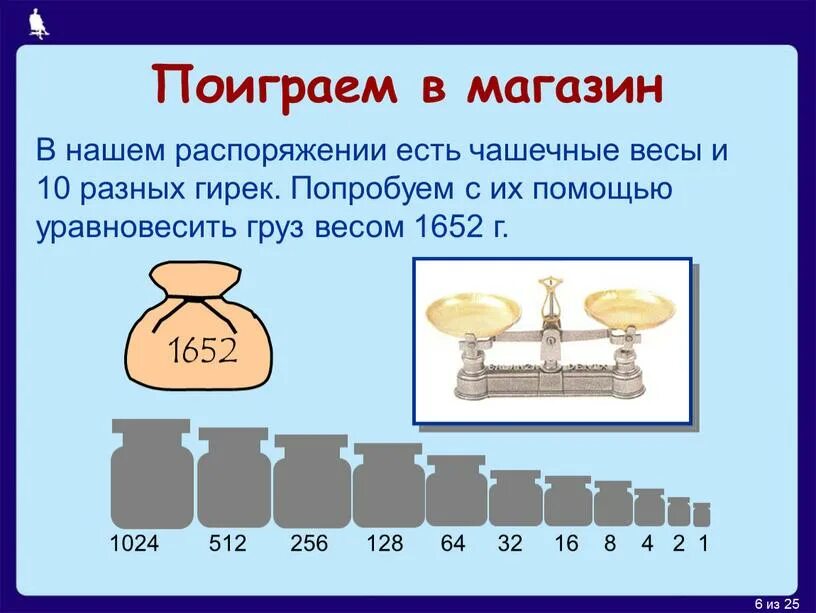 Поиграем в магазин

В нашем распоряжении есть чашечные весы и 10 разных гирек. Попробуем с их помощью уравновесить груз весом 1652 г.

1652

1024 512 256 128 64 32 16 8 4 2 1

6 из 25